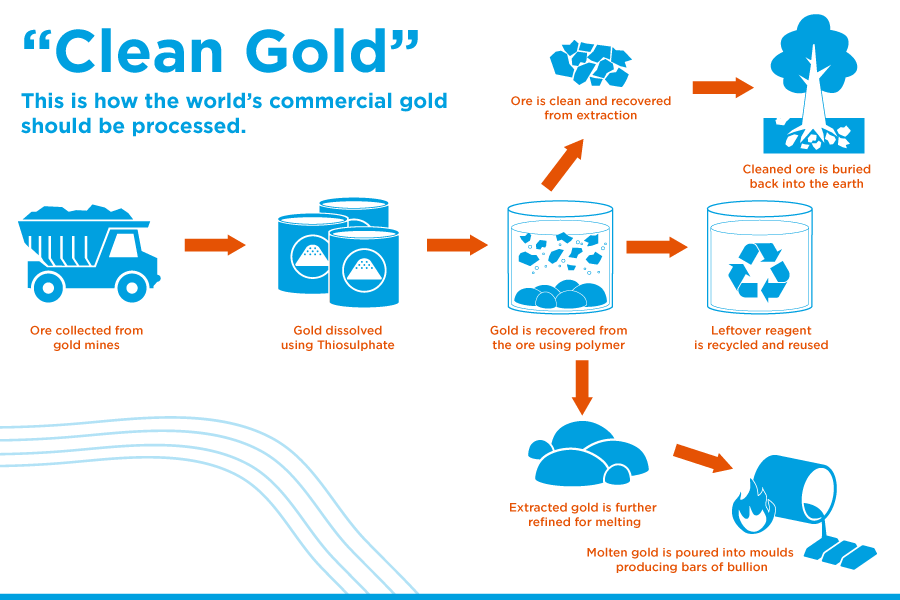 “Clean Gold”

This is how the world’s commercial gold should be processed.

Ore collected from gold mines

Gold dissolved using Thiosulphate

Gold is recovered from the ore using polymer

Ore is clean and recovered from extraction

Cleaned ore is buried back into the earth

Leftover reagent is recycled and reused

Extracted gold is further refined for melting

Molten gold is poured into moulds producing bars of bullion